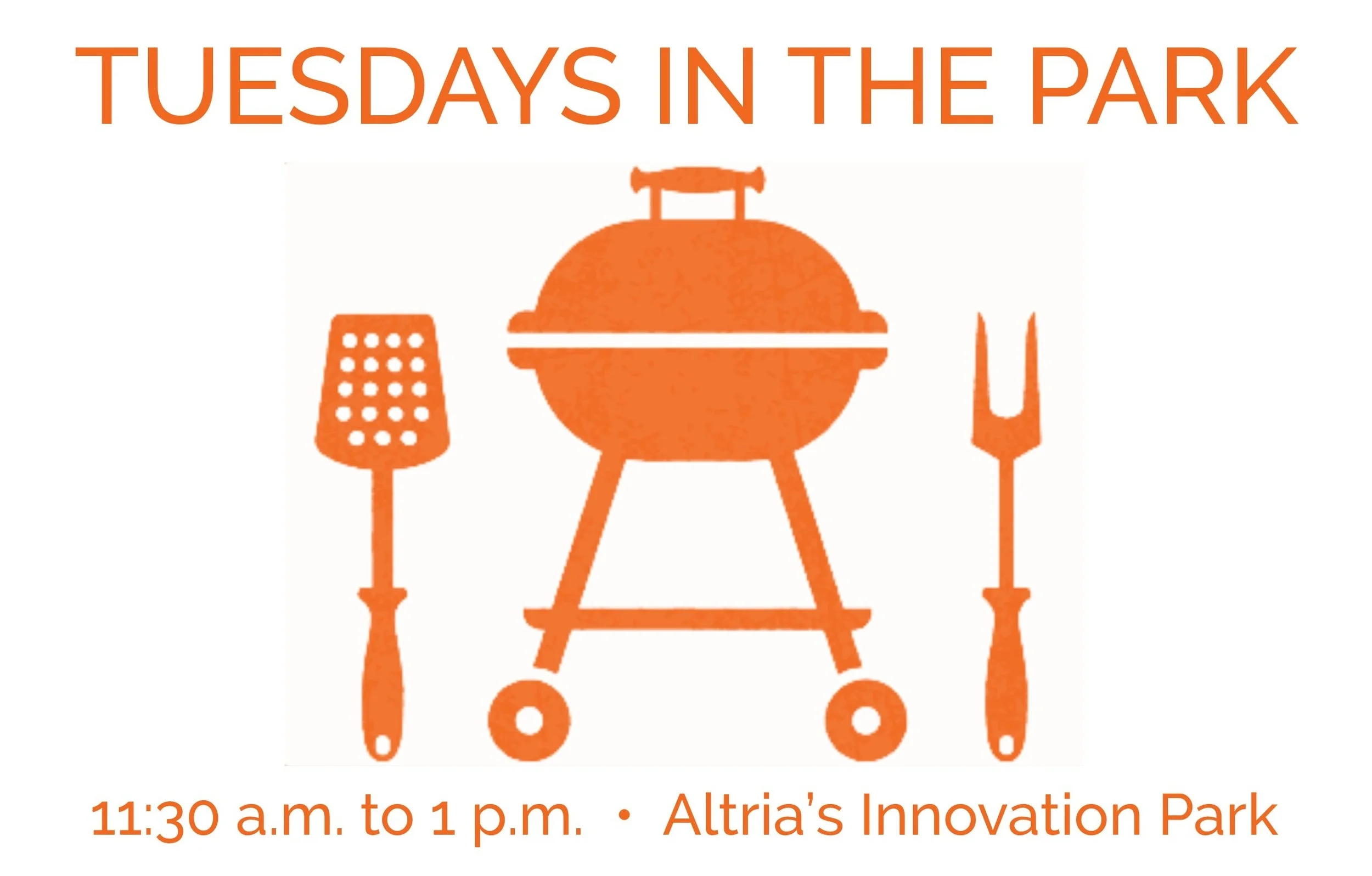 TUESDAYS IN THE PARK

11:30 a.m. to 1 p.m. • Altria's Innovation Park